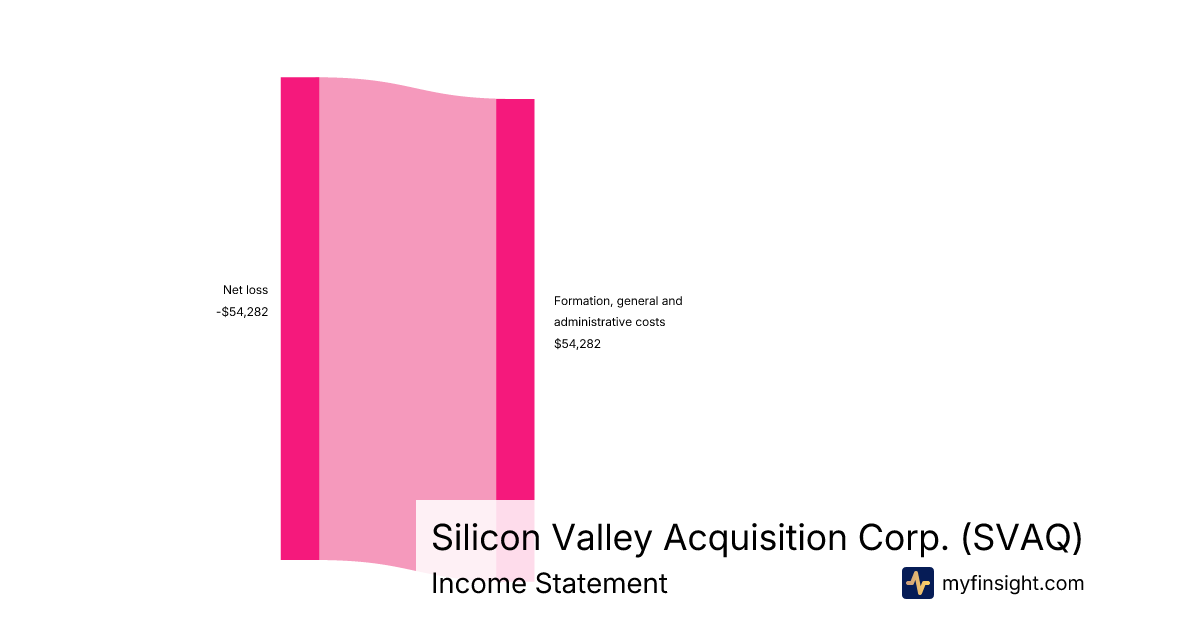 Net loss
-$54,282

Formation, general and administrative costs
$54,282

Silicon Valley Acquisition Corp. (SVAQ)
Income Statement

myfinsight.com